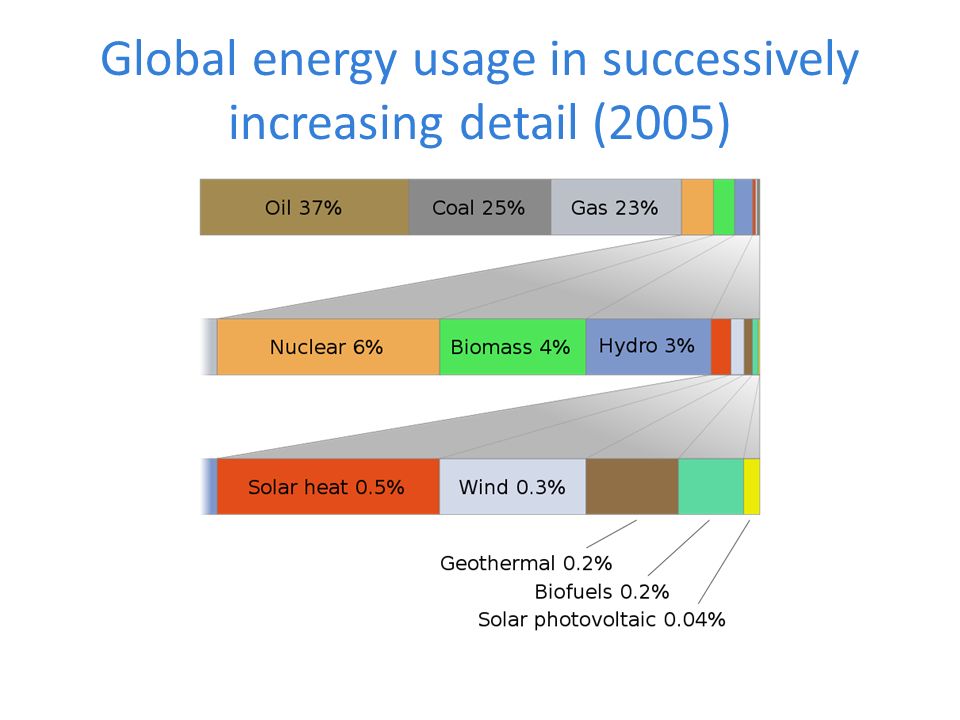 Global energy usage in successively increasing detail (2005)

Oil 37%
Coal 25%
Gas 23%

Nuclear 6%
Biomass 4%
Hydro 3%

Solar heat 0.5%
Wind 0.3%

Geothermal 0.2%
Biofuels 0.2%
Solar photovoltaic 0.04%